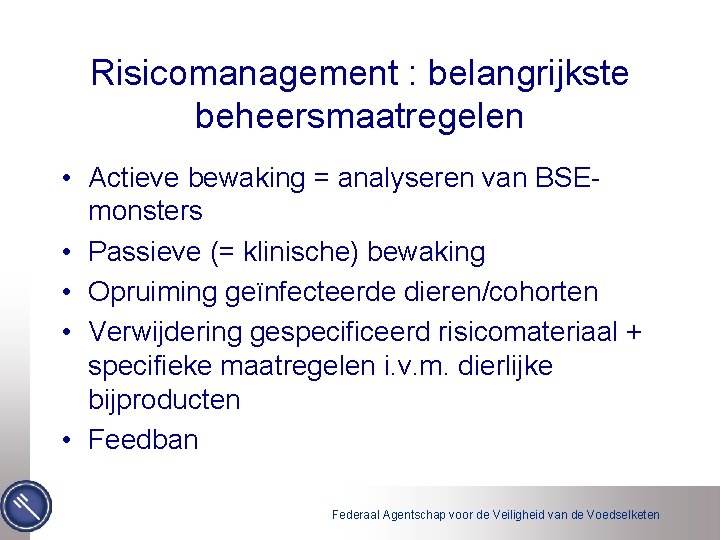 Risicomanagement : belangrijkste beheersmaatregelen

• Actieve bewaking = analyseren van BSE-monsters
• Passieve (= klinische) bewaking
• Opruiming geïnfecteerde dieren/cohorten
• Verwijdering gespecificeerd risicomateriaal + specifieke maatregelen i.v.m. dierlijke bijproducten
• Feedban

Federaal Agentschap voor de Veiligheid van de Voedselketen